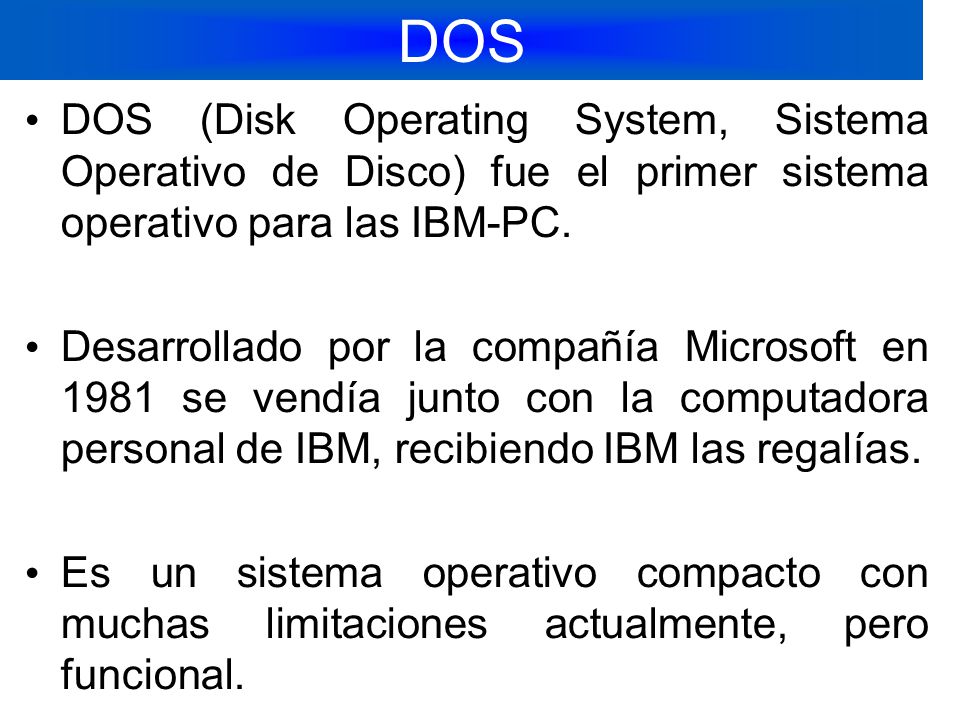 DOS

• DOS (Disk Operating System, Sistema Operativo de Disco) fue el primer sistema operativo para las IBM-PC.

• Desarrollado por la compañía Microsoft en 1981 se vendía junto con la computadora personal de IBM, recibiendo IBM las regalías.

• Es un sistema operativo compacto con muchas limitaciones actualmente, pero funcional.